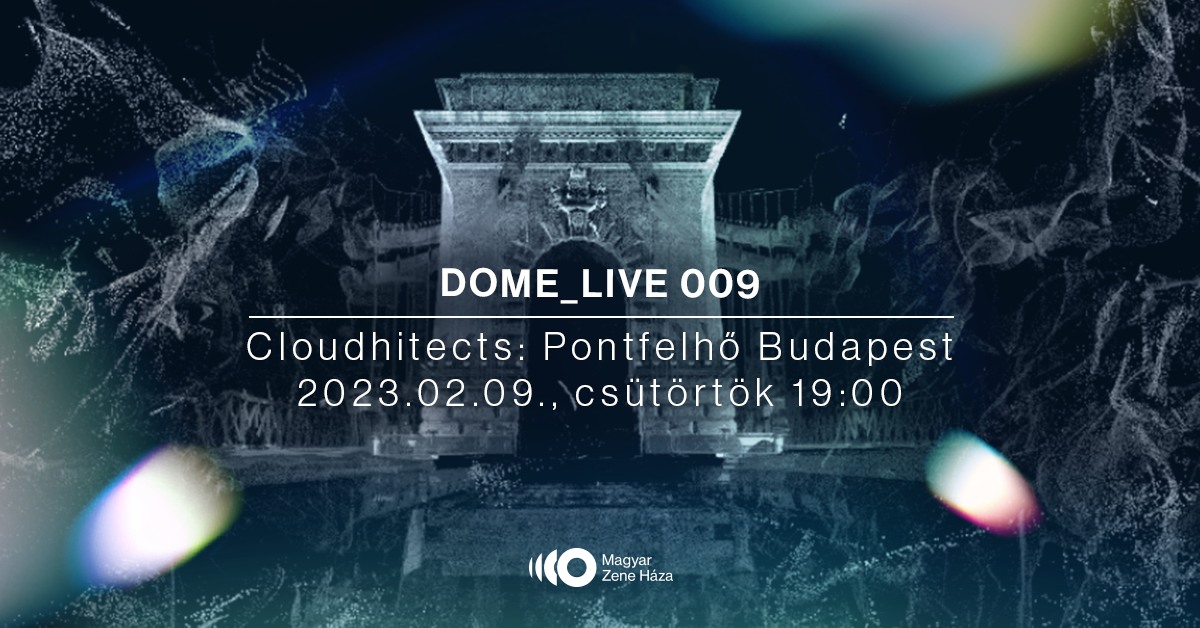 DOME_LIVE 009

Cloudhitects: Pontfelhő Budapest
2023.02.09., csütörtök 19:00

Magyar Zene Háza